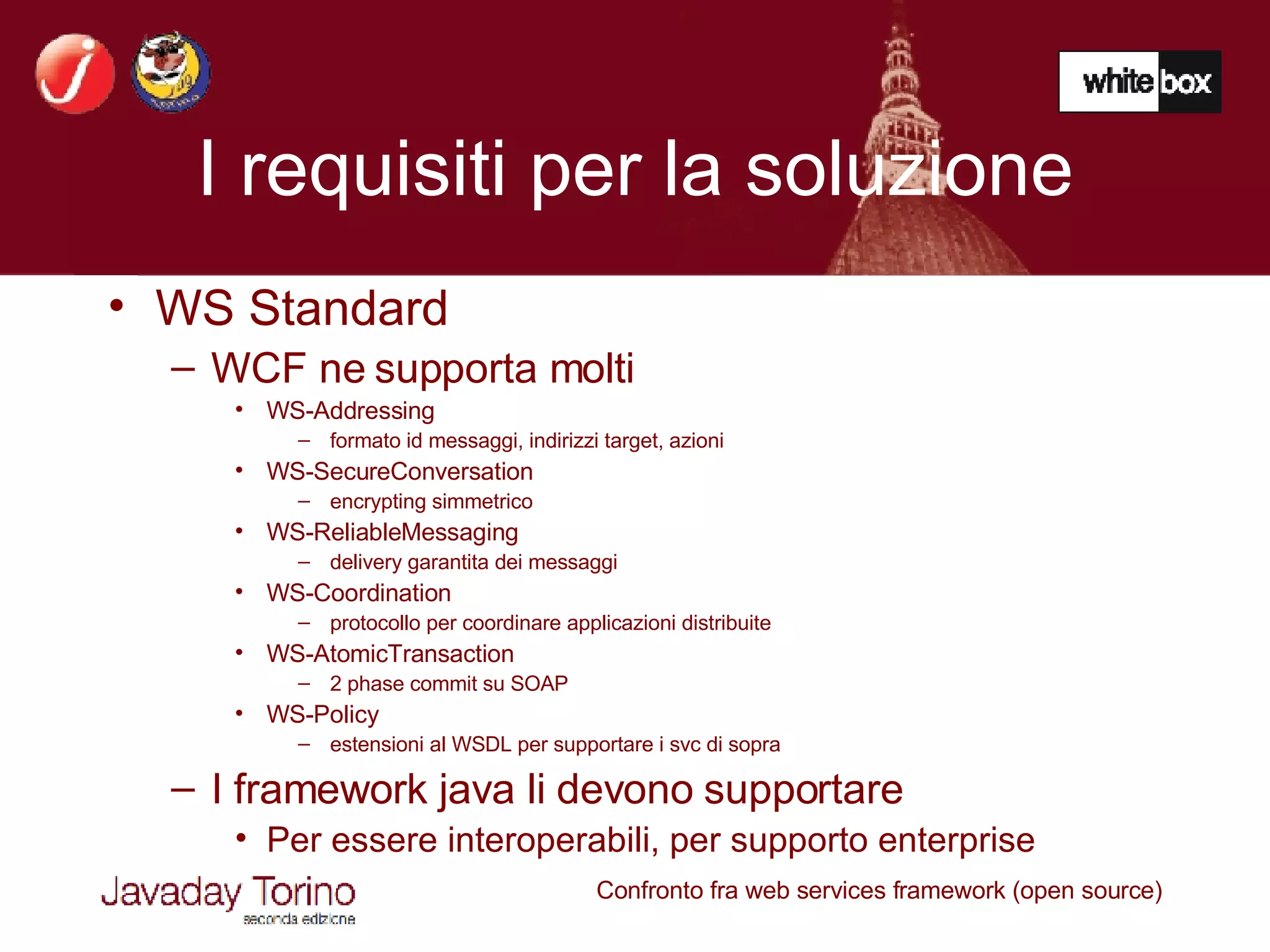 white box

I requisiti per la soluzione

• WS Standard
– WCF ne supporta molti
• WS-Addressing
– formato id messaggi, indirizzi target, azioni
• WS-SecureConversation
– encrypting simmetrico
• WS-ReliableMessaging
– delivery garantita dei messaggi
• WS-Coordination
– protocollo per coordinare applicazioni distribuite
• WS-AtomicTransaction
– 2 phase commit su SOAP
• WS-Policy
– estensioni al WSDL per supportare i svc di sopra
– I framework java li devono supportare
• Per essere interoperabili, per supporto enterprise

Javaday Torino
seconda edizione

Confronto fra web services framework (open source)